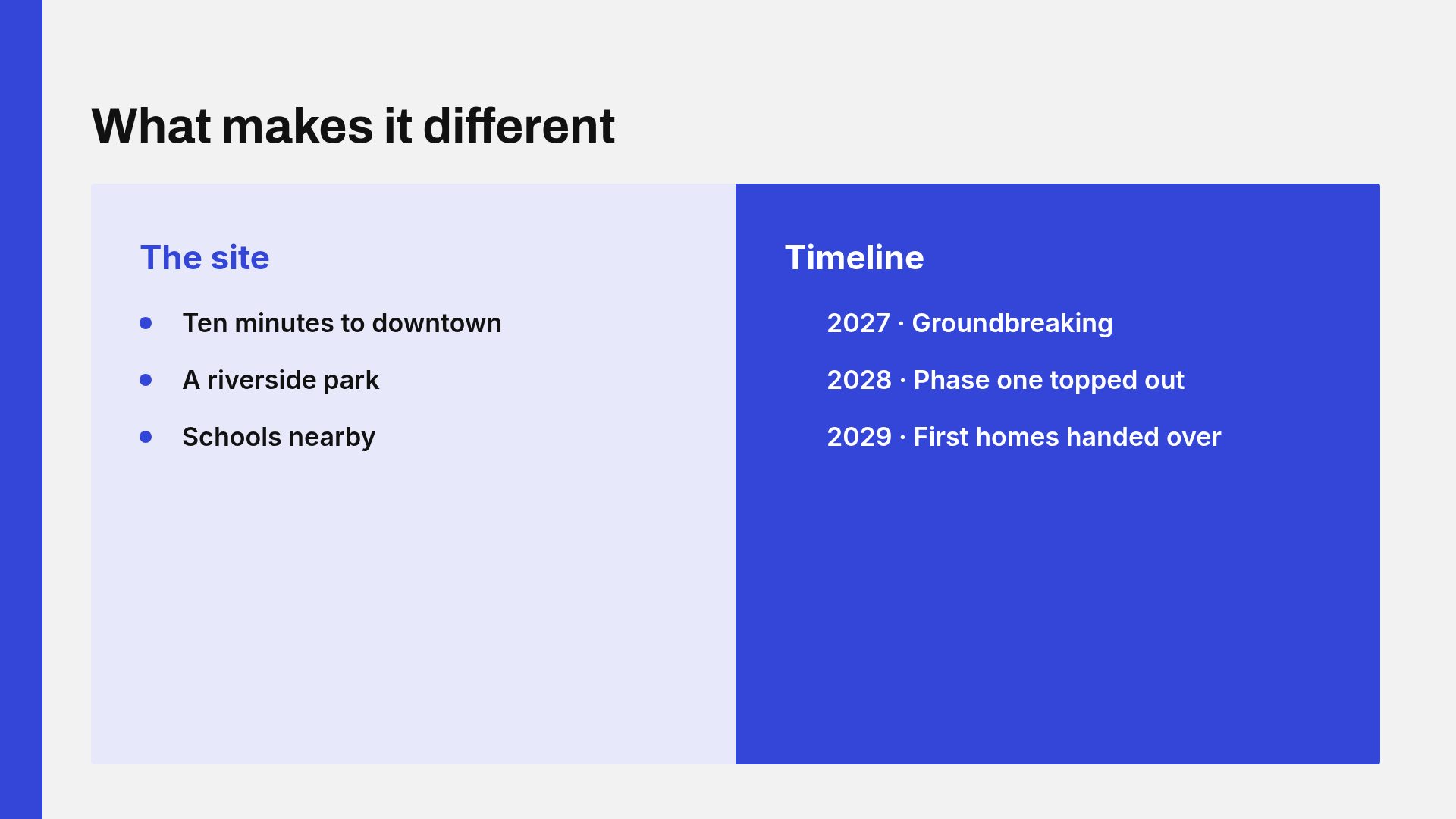 What makes it different

The site

• Ten minutes to downtown
• A riverside park
• Schools nearby

Timeline

2027 · Groundbreaking

2028 · Phase one topped out

2029 · First homes handed over